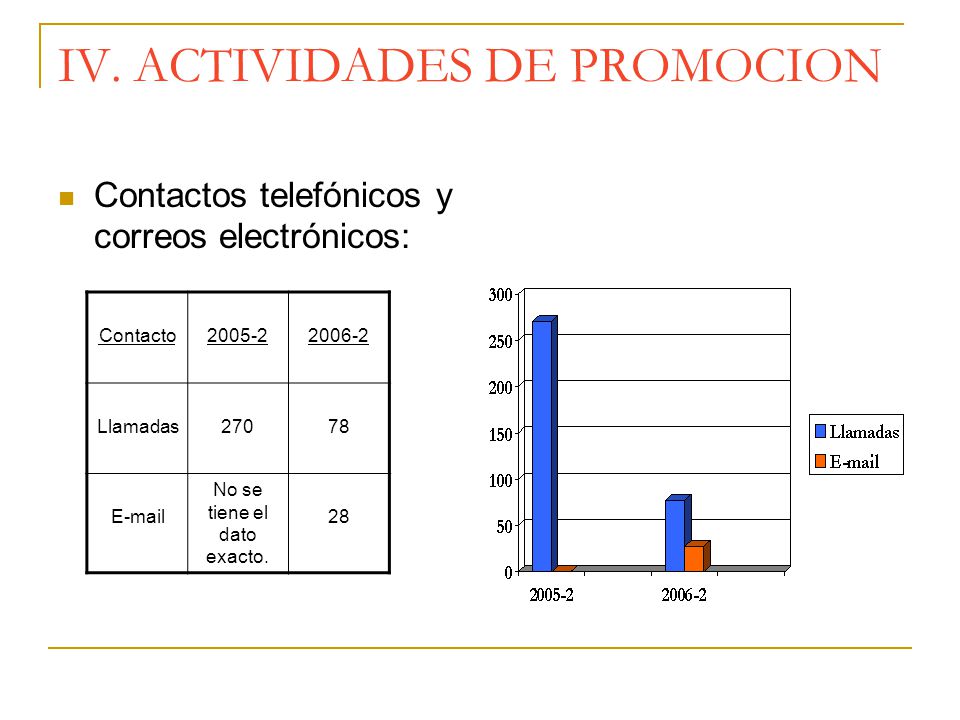 IV. ACTIVIDADES DE PROMOCION

Contactos telefónicos y correos electrónicos:

| Contacto | 2005-2 | 2006-2 |
|---|---|---|
| Llamadas | 270 | 78 |
| E-mail | No se tiene el dato exacto. | 28 |

300
250
200
150
100
50
0
2005-2
2006-2
Llamadas
E-mail